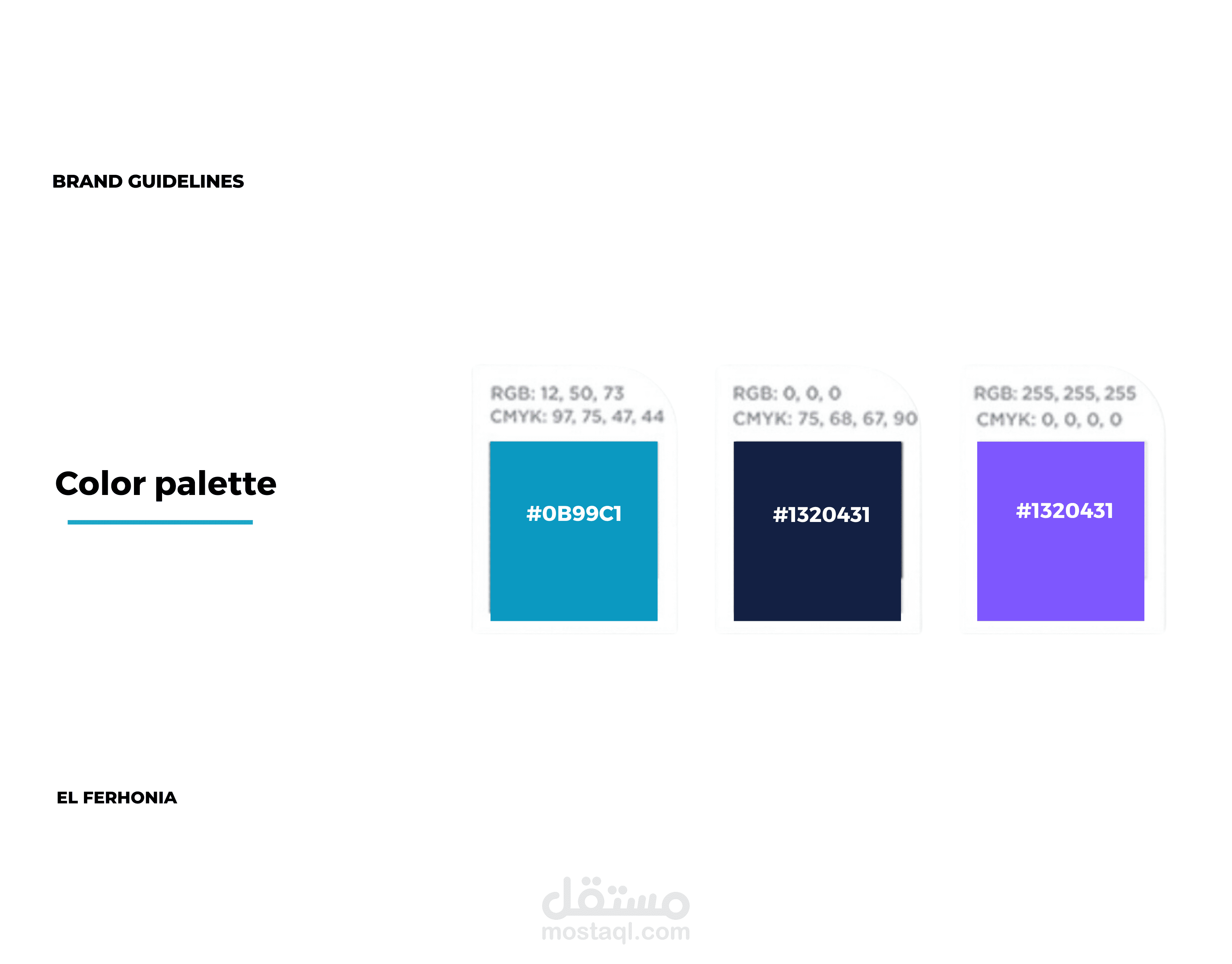 BRAND GUIDELINES

Color palette

RGB: 12, 50, 73
CMYK: 97, 75, 47, 44

#0B99C1

RGB: 0, 0, 0
CMYK: 75, 68, 67, 90

#1320431

RGB: 255, 255, 255
CMYK: 0, 0, 0, 0

#1320431

EL FERHONIA

مستقل
mostaql.com